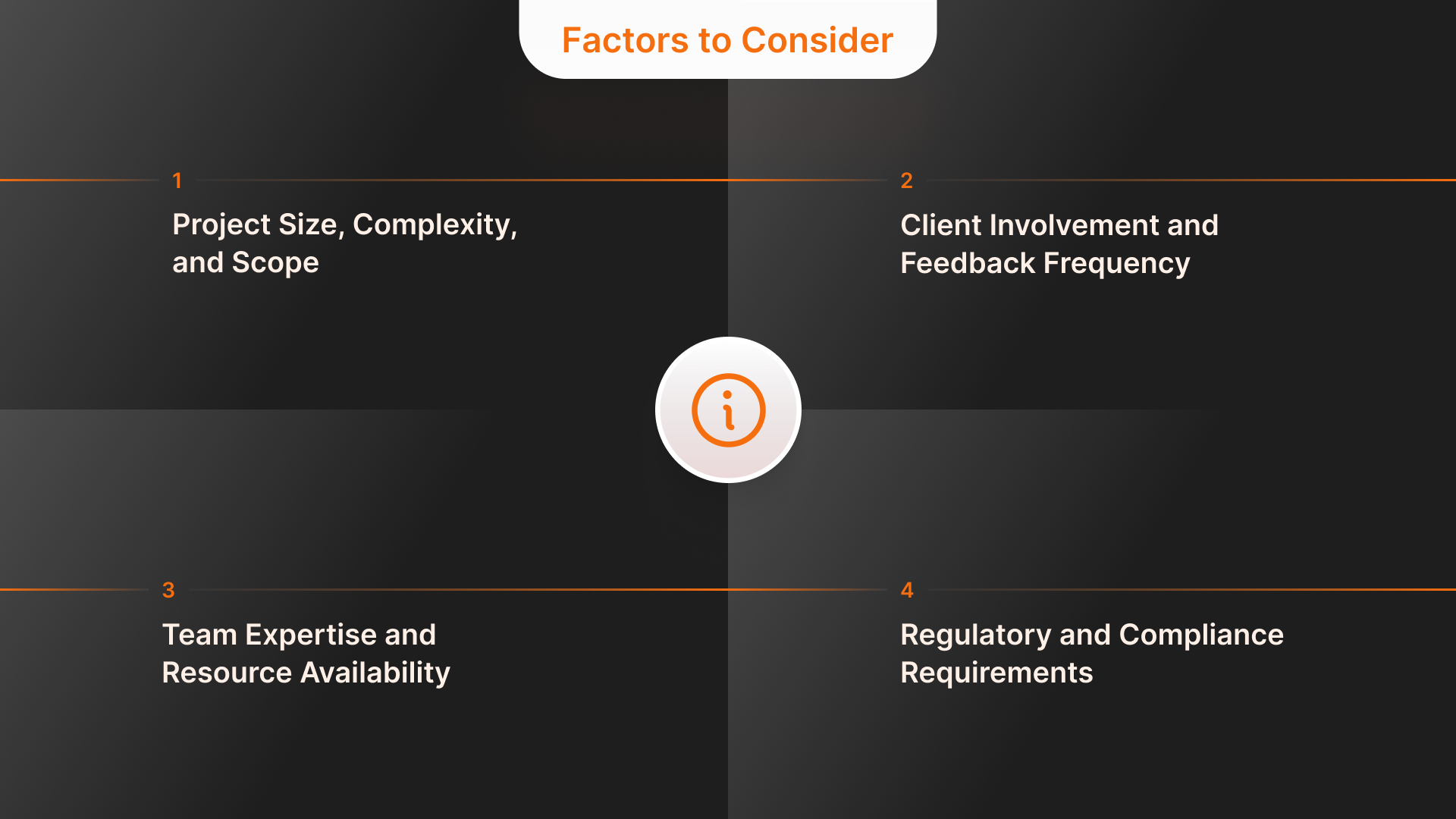 Factors to Consider

1

Project Size, Complexity, and Scope

2

Client Involvement and Feedback Frequency

3

Team Expertise and Resource Availability

4

Regulatory and Compliance Requirements